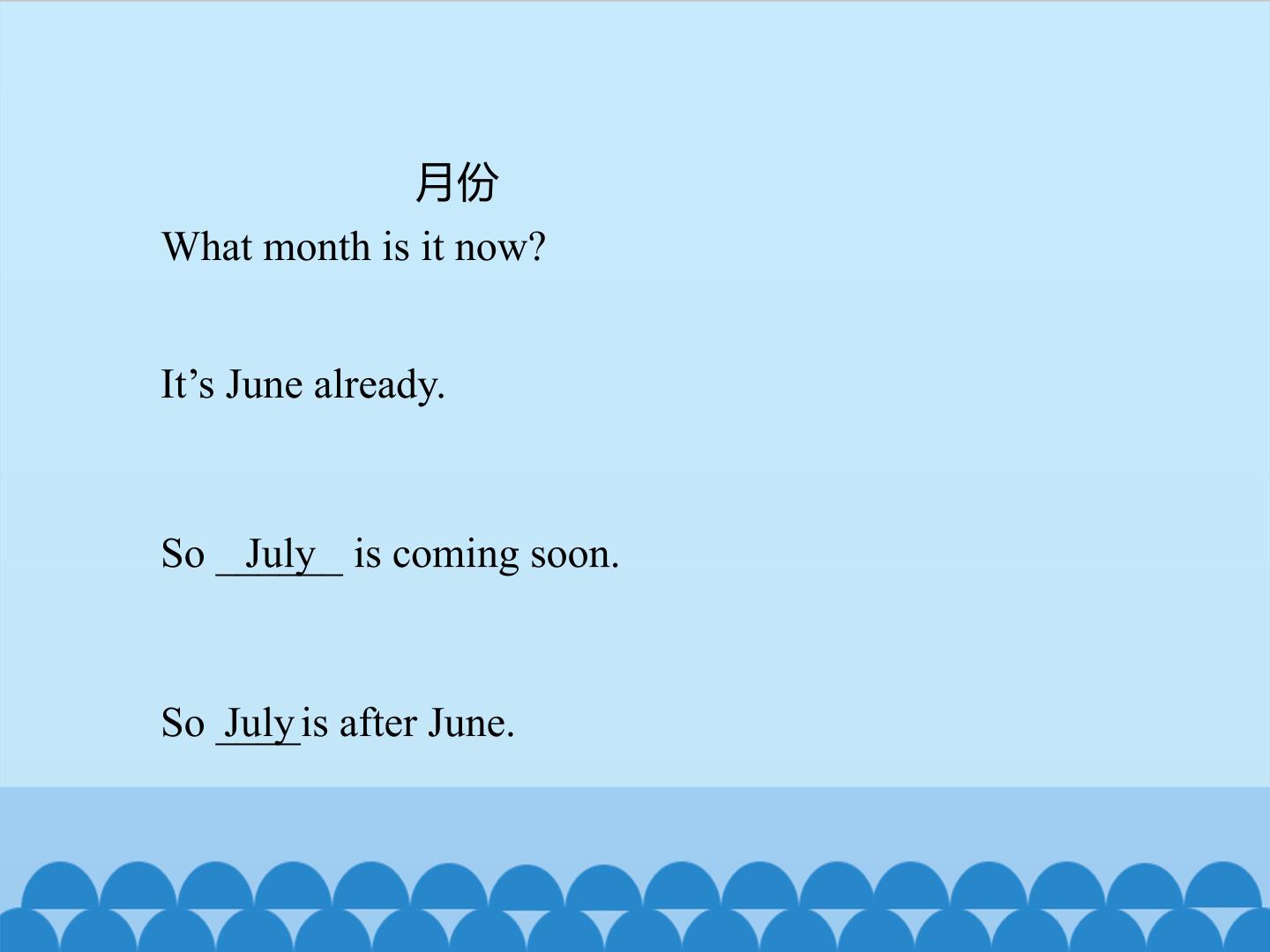 月份

What month is it now?

It’s June already.

So __July__ is coming soon.

So _July_ is after June.